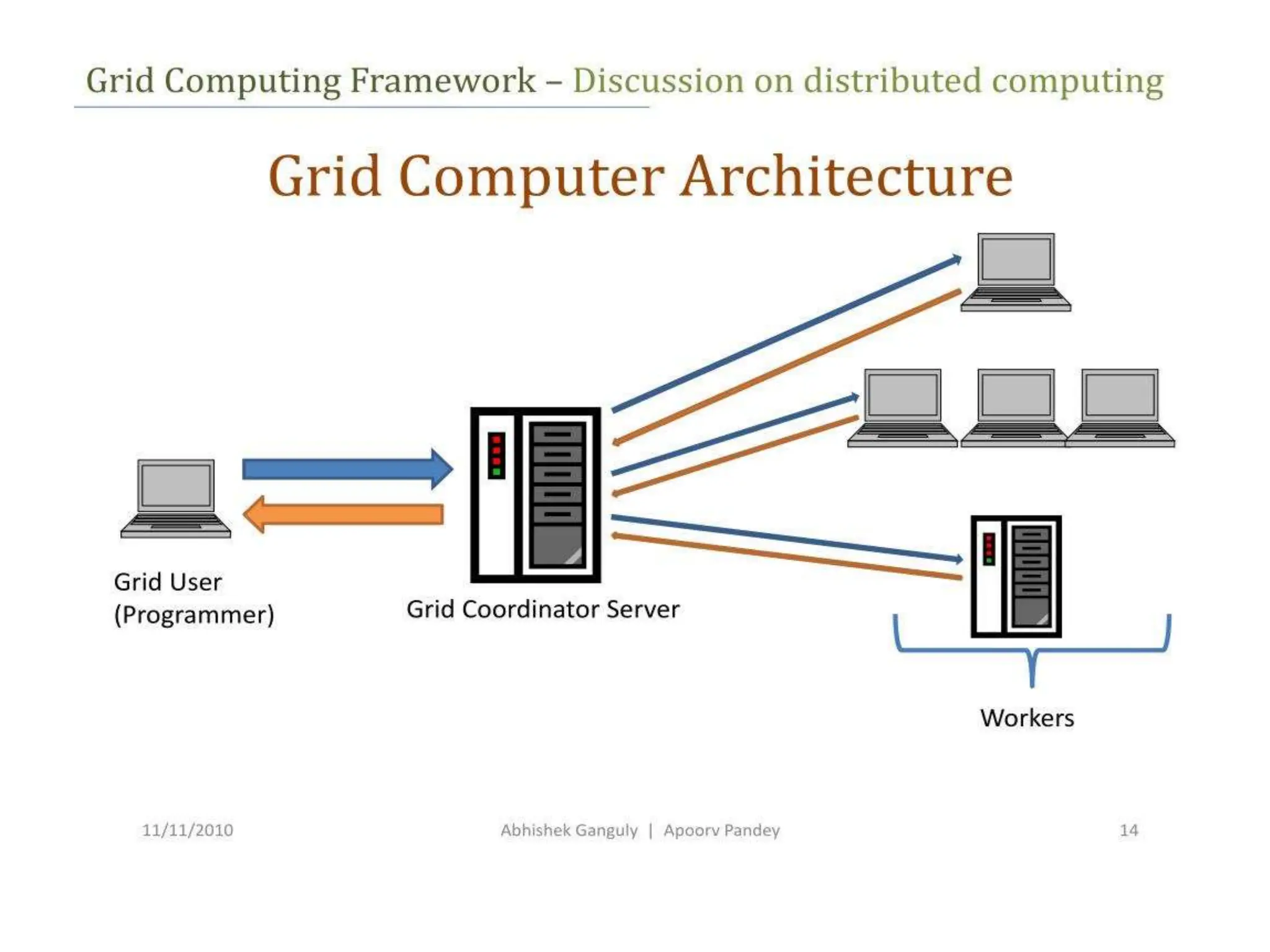 Grid Computing Framework – Discussion on distributed computing

Grid Computer Architecture

Grid User
(Programmer)

Grid Coordinator Server

Workers

11/11/2010

Abhishek Ganguly | Apoorv Pandey

14